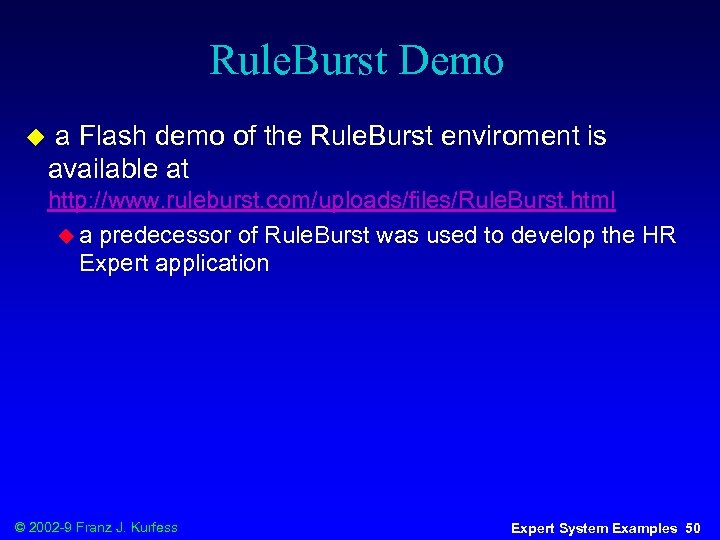 RuleBurst Demo

a Flash demo of the RuleBurst enviroment is available at http://www.ruleburst.com/uploads/files/RuleBurst.html

a predecessor of RuleBurst was used to develop the HR Expert application

© 2002-9 Franz J. Kurfess

Expert System Examples 50